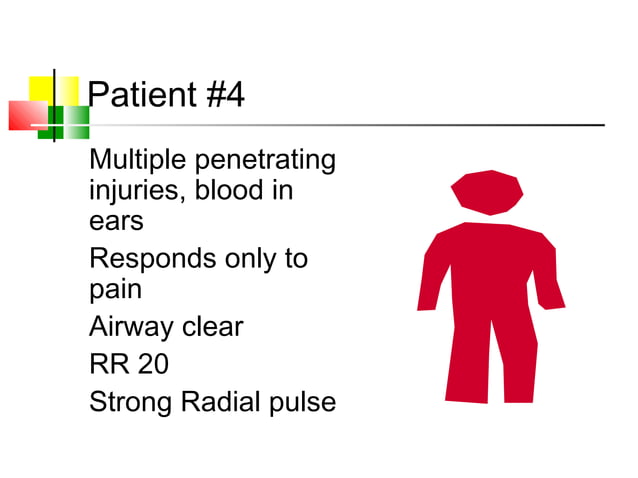 Patient #4

Multiple penetrating injuries, blood in ears

Responds only to pain

Airway clear

RR 20

Strong Radial pulse